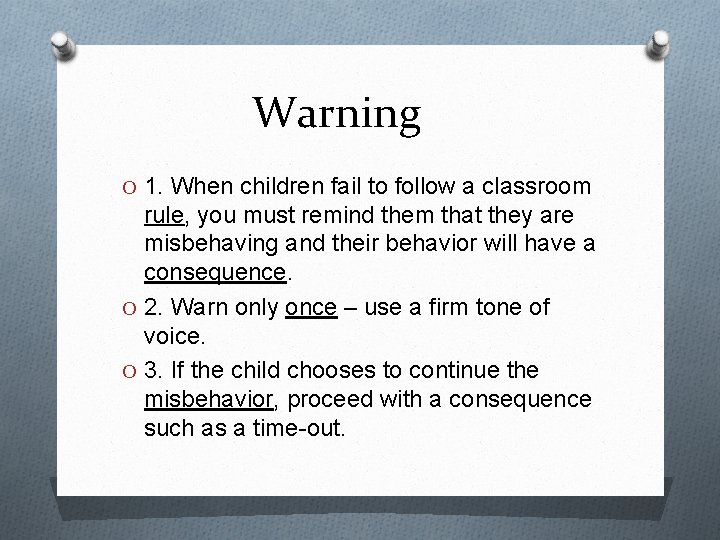 Warning

O 1. When children fail to follow a classroom rule, you must remind them that they are misbehaving and their behavior will have a consequence.

O 2. Warn only once – use a firm tone of voice.

O 3. If the child chooses to continue the misbehavior, proceed with a consequence such as a time-out.